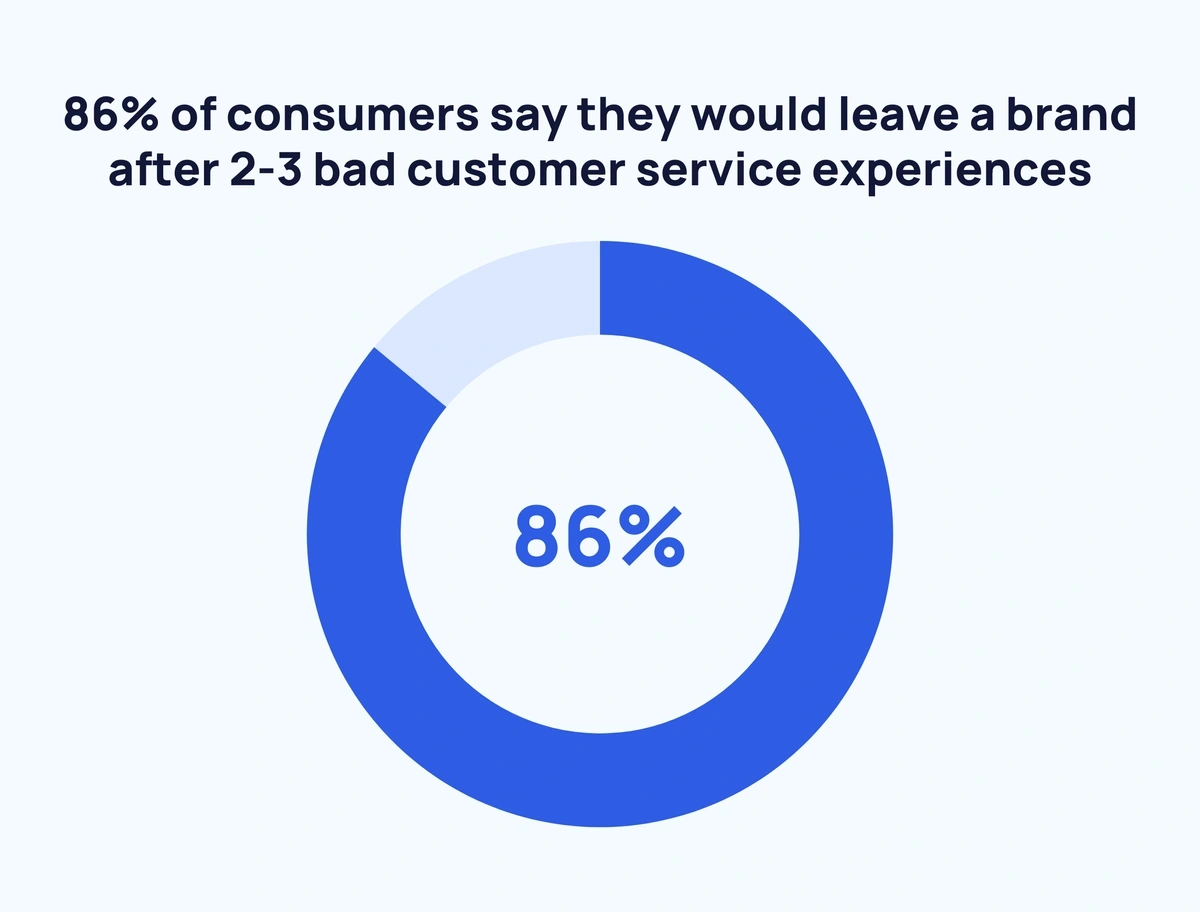 86% of consumers say they would leave a brand after 2-3 bad customer service experiences

86%